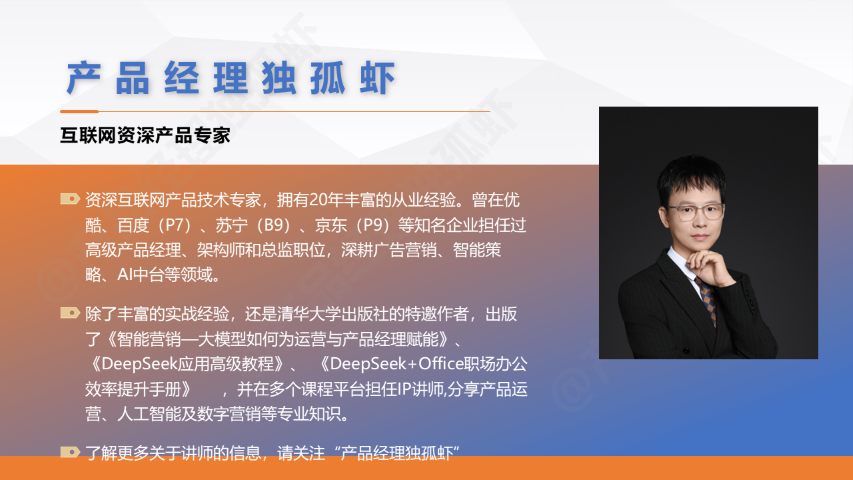 产品经理独孤虾

互联网资深产品专家

资深互联网产品技术专家，拥有20年丰富的从业经验。曾在优酷、百度（P7）、苏宁（B9）、京东（P9）等知名企业担任过高级产品经理、架构师和总监职位，深耕广告营销、智能策略、AI中台等领域。

除了丰富的实战经验，还是清华大学出版社的特邀作者，出版了《智能营销—大模型如何为运营与产品经理赋能》、《DeepSeek应用高级教程》、《DeepSeek+Office职场办公效率提升手册》，并在多个课程平台担任IP讲师,分享产品运营、人工智能及数字营销等专业知识。

了解更多关于讲师的信息，请关注“产品经理独孤虾”